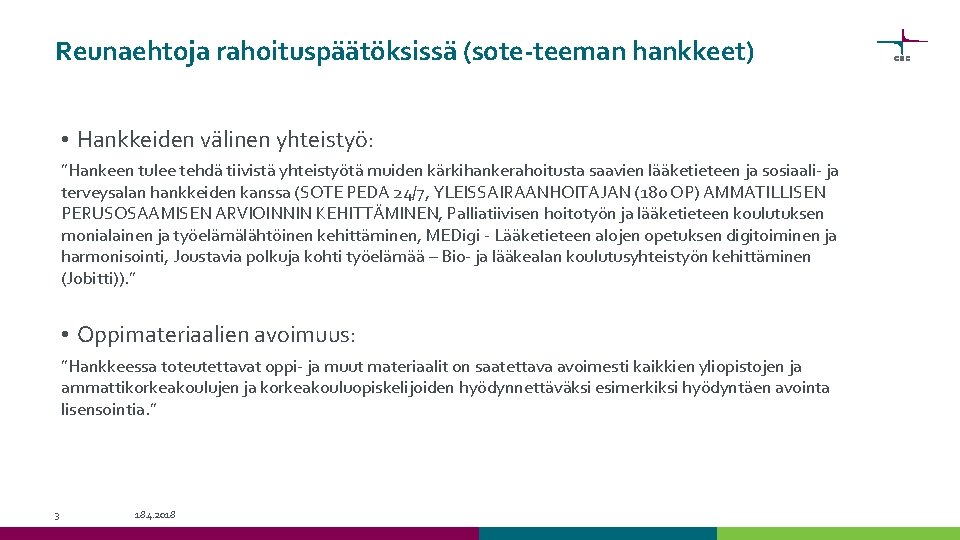 Reunaehtoja rahoituspäätöksissä (sote-teeman hankkeet)

CSC

• Hankkeiden välinen yhteistyö:

"Hankeen tulee tehdä tiivistä yhteistyötä muiden kärkihankerahoitusta saavien lääketieteen ja sosiaali- ja terveysalan hankkeiden kanssa (SOTE PEDA 24/7, YLEISSAIRAANHOITAJAN (180 OP) AMMATILLISEN PERUSOSAAMISEN ARVIOINNIN KEHITTÄMINEN, Palliatiivisen hoitotyön ja lääketieteen koulutuksen monialainen ja työelämälähtöinen kehittäminen, MEDigi - Lääketieteen alojen opetuksen digitoiminen ja harmonisointi, Joustavia polkuja kohti työelämää – Bio- ja lääkealan koulutusyhteistyön kehittäminen (Jobitti))."

• Oppimateriaalien avoimuus:

"Hankkeessa toteutettavat oppi- ja muut materiaalit on saatettava avoimesti kaikkien yliopistojen ja ammattikorkeakoulujen ja korkeakouluopiskelijoiden hyödynnettäväksi esimerkiksi hyödyntäen avointa lisensointia."

3

18.4.2018